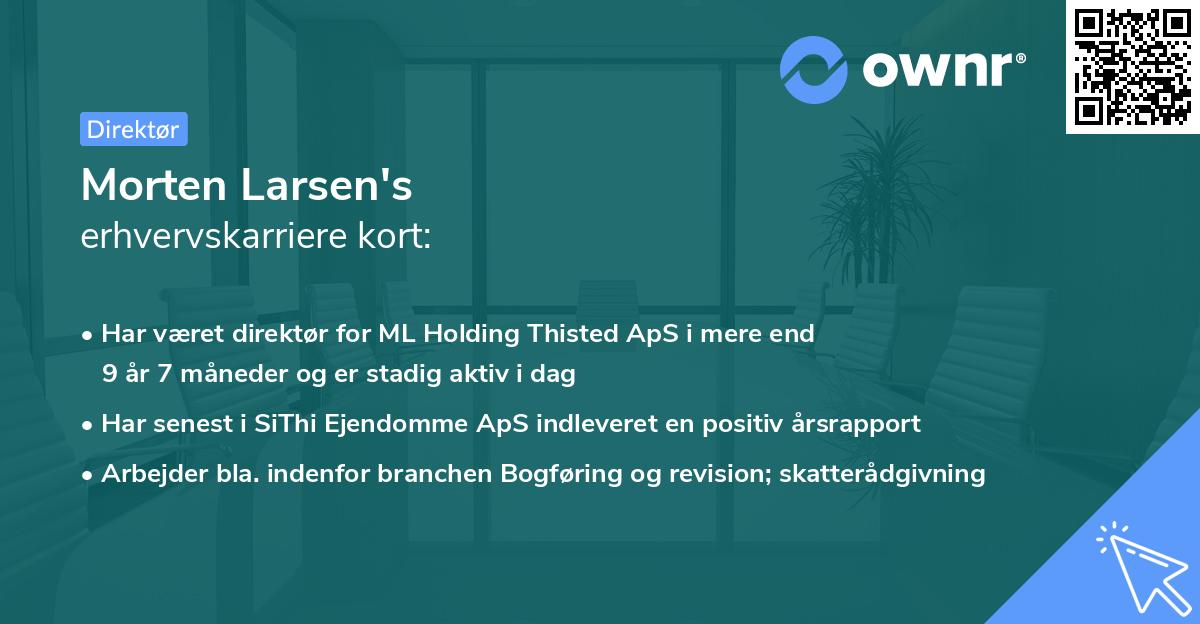 ownr®

Direktør

Morten Larsen's
erhvervskarriere kort:

• Har været direktør for ML Holding Thisted ApS i mere end 9 år 7 måneder og er stadig aktiv i dag

• Har senest i SiThi Ejendomme ApS indleveret en positiv årsrapport

• Arbejder bla. indenfor branchen Bogføring og revision; skatterådgivning